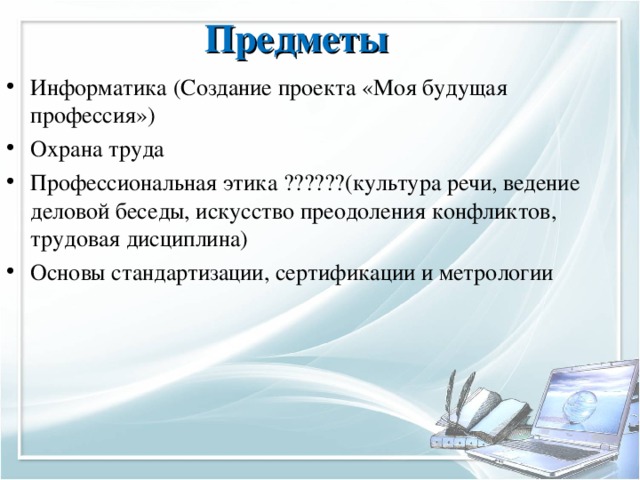 Предметы

• Информатика (Создание проекта «Моя будущая профессия»)
• Охрана труда
• Профессиональная этика ??????(культура речи, ведение деловой беседы, искусство преодоления конфликтов, трудовая дисциплина)
• Основы стандартизации, сертификации и метрологии